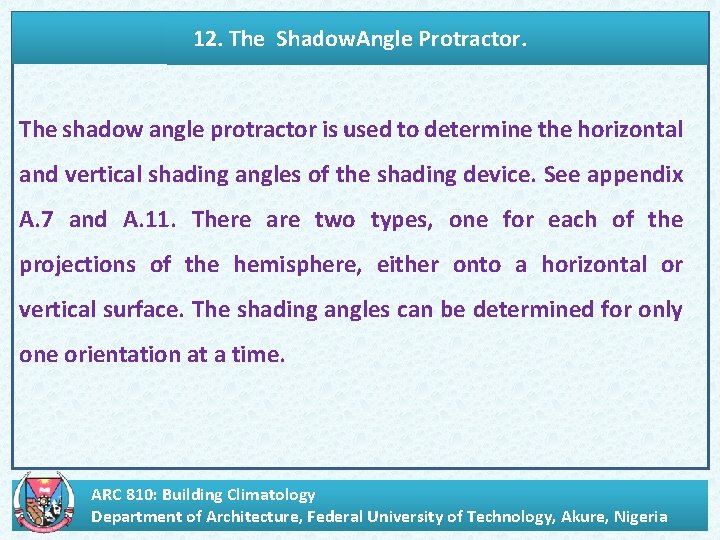 12. The ShadowAngle Protractor.

The shadow angle protractor is used to determine the horizontal and vertical shading angles of the shading device. See appendix A.7 and A.11. There are two types, one for each of the projections of the hemisphere, either onto a horizontal or vertical surface. The shading angles can be determined for only one orientation at a time.

ARC 810: Building Climatology
Department of Architecture, Federal University of Technology, Akure, Nigeria